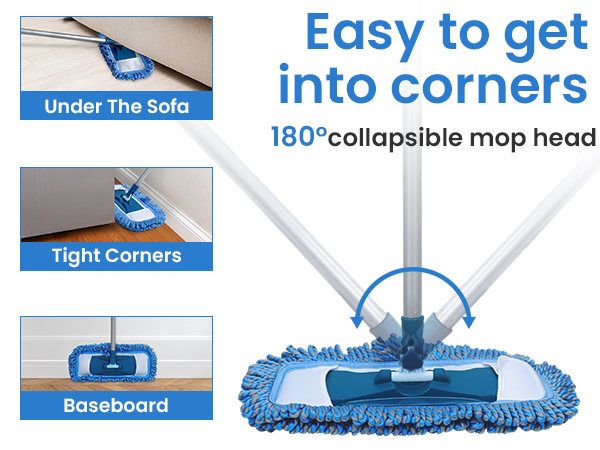 Easy to get into corners

180°collapsible mop head

Under The Sofa

Tight Corners

Baseboard